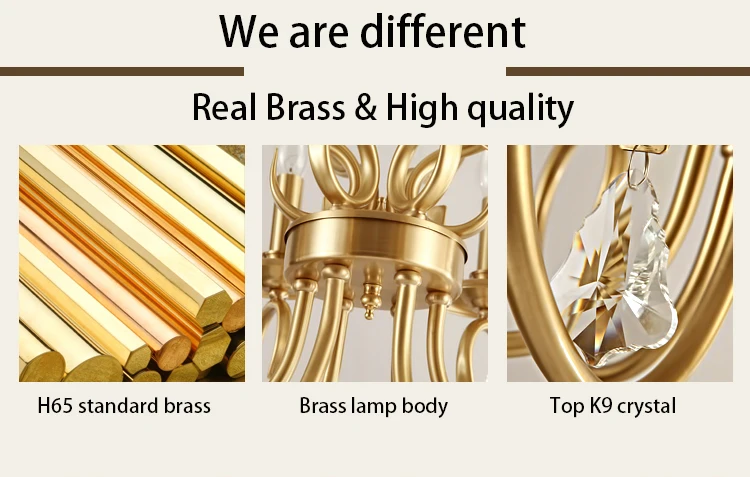 We are different

Real Brass & High quality

H65 standard brass

Brass lamp body

Top K9 crystal